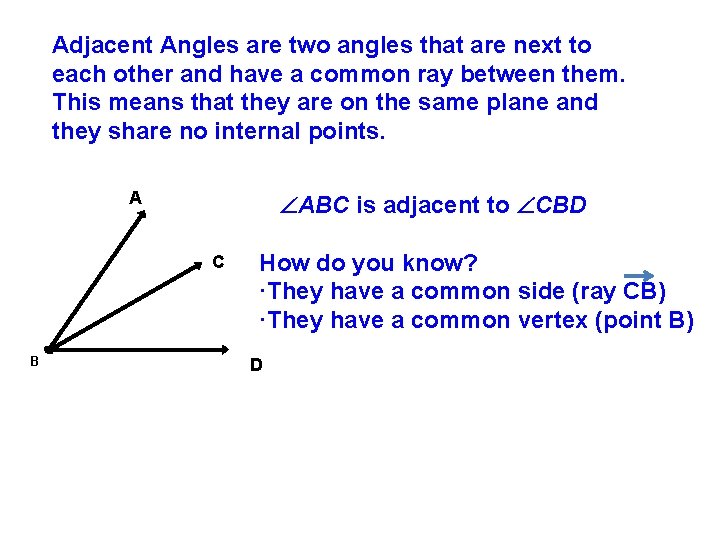 Adjacent Angles are two angles that are next to each other and have a common ray between them. This means that they are on the same plane and they share no internal points.

A

C

B

D

$\angle ABC$ is adjacent to $\angle CBD$

How do you know?
·They have a common side (ray $\overrightarrow{CB}$)
·They have a common vertex (point B)